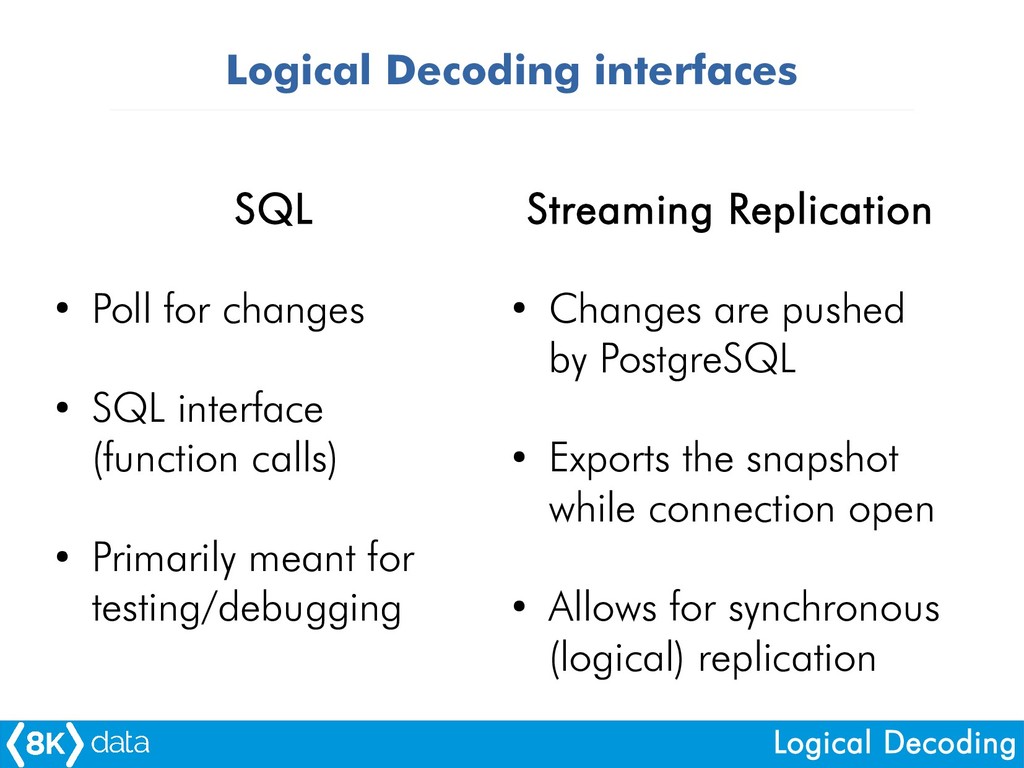 Logical Decoding interfaces

SQL

• Poll for changes

• SQL interface (function calls)

• Primarily meant for testing/debugging

Streaming Replication

• Changes are pushed by PostgreSQL

• Exports the snapshot while connection open

• Allows for synchronous (logical) replication

8K data

Logical Decoding